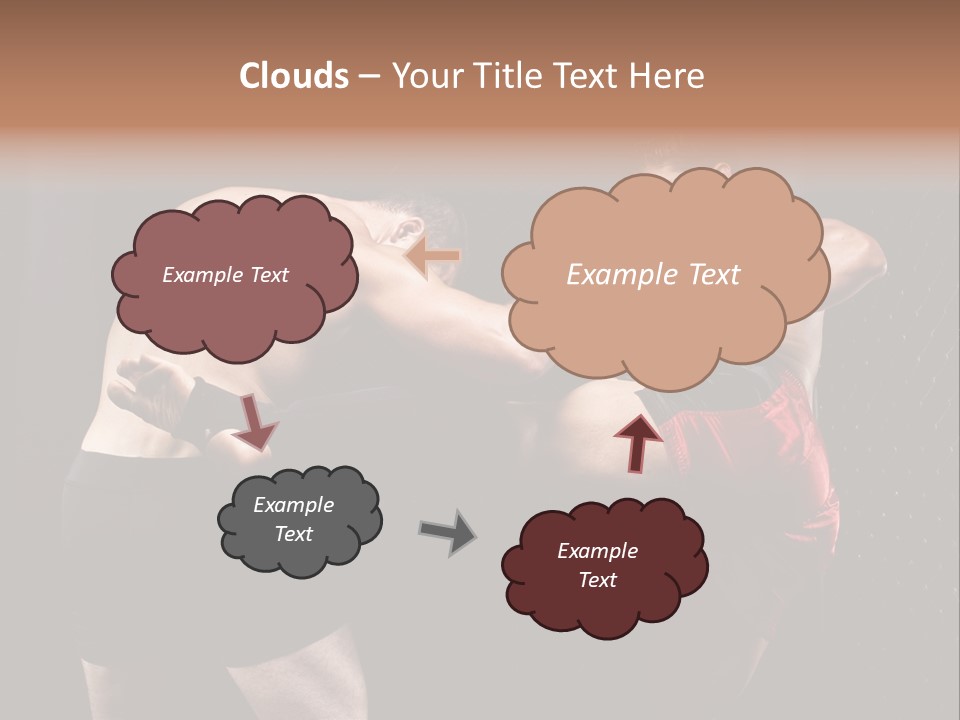 Clouds – Your Title Text Here

Example Text

Example Text

Example Text

Example Text